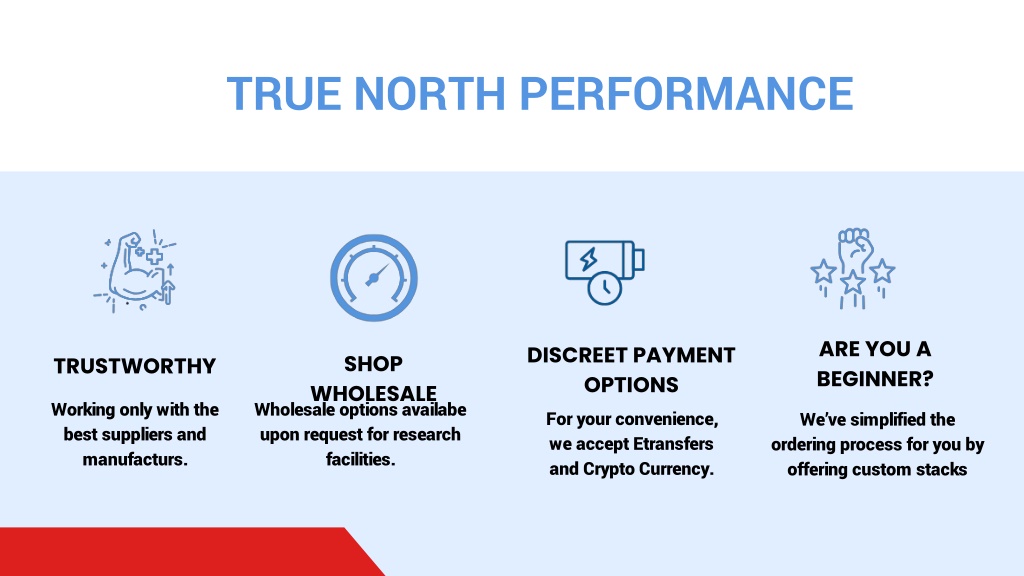 TRUE NORTH PERFORMANCE

TRUSTWORTHY

Working only with the best suppliers and manufacturs.

SHOP WHOLESALE

Wholesale options availabe upon request for research facilities.

DISCREET PAYMENT OPTIONS

For your convenience, we accept Etransfers and Crypto Currency.

ARE YOU A BEGINNER?

We've simplified the ordering process for you by offering custom stacks